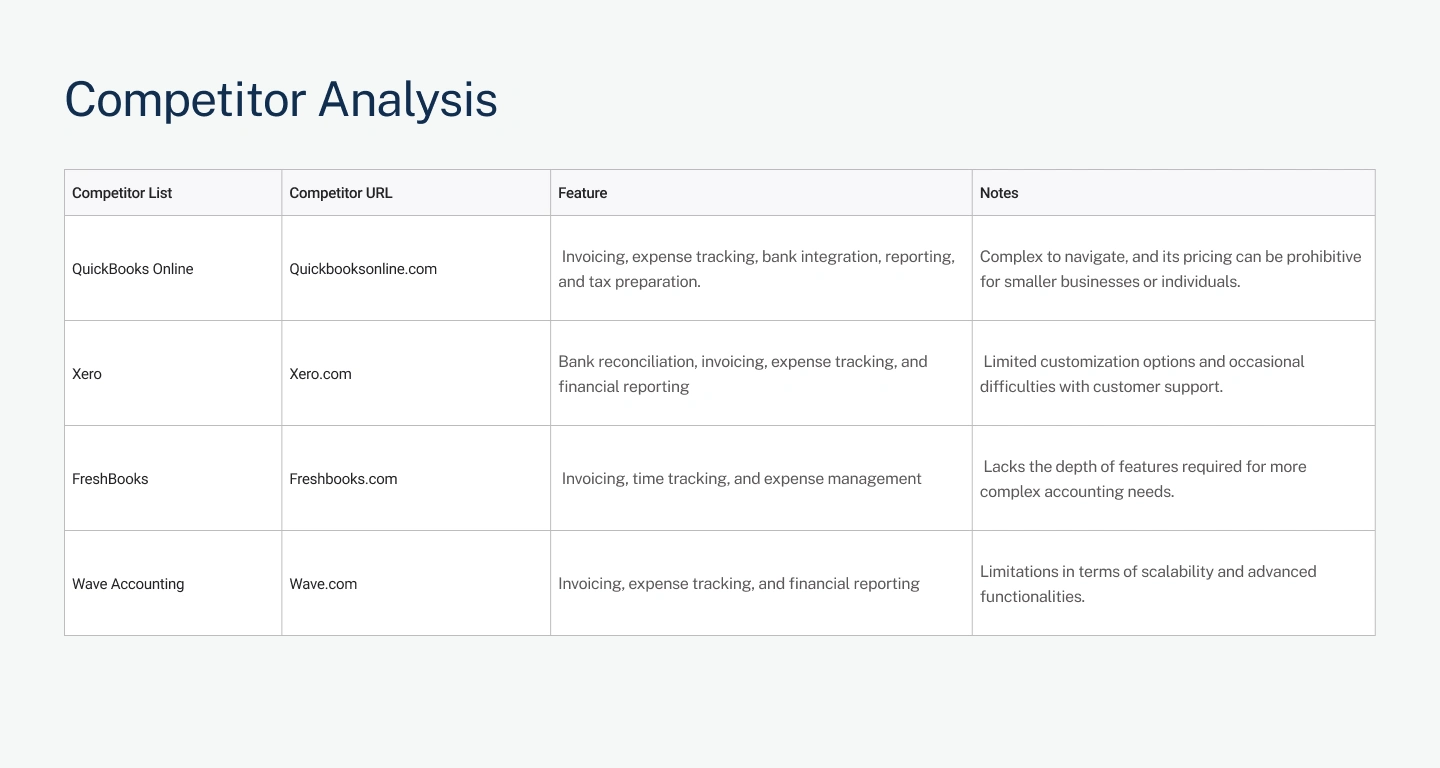 Competitor Analysis

| Competitor List | Competitor URL | Feature | Notes |
|---|---|---|---|
| QuickBooks Online | Quickbooksonline.com | Invoicing, expense tracking, bank integration, reporting, and tax preparation. | Complex to navigate, and its pricing can be prohibitive for smaller businesses or individuals. |
| Xero | Xero.com | Bank reconciliation, invoicing, expense tracking, and financial reporting | Limited customization options and occasional difficulties with customer support. |
| FreshBooks | Freshbooks.com | Invoicing, time tracking, and expense management | Lacks the depth of features required for more complex accounting needs. |
| Wave Accounting | Wave.com | Invoicing, expense tracking, and financial reporting | Limitations in terms of scalability and advanced functionalities. |